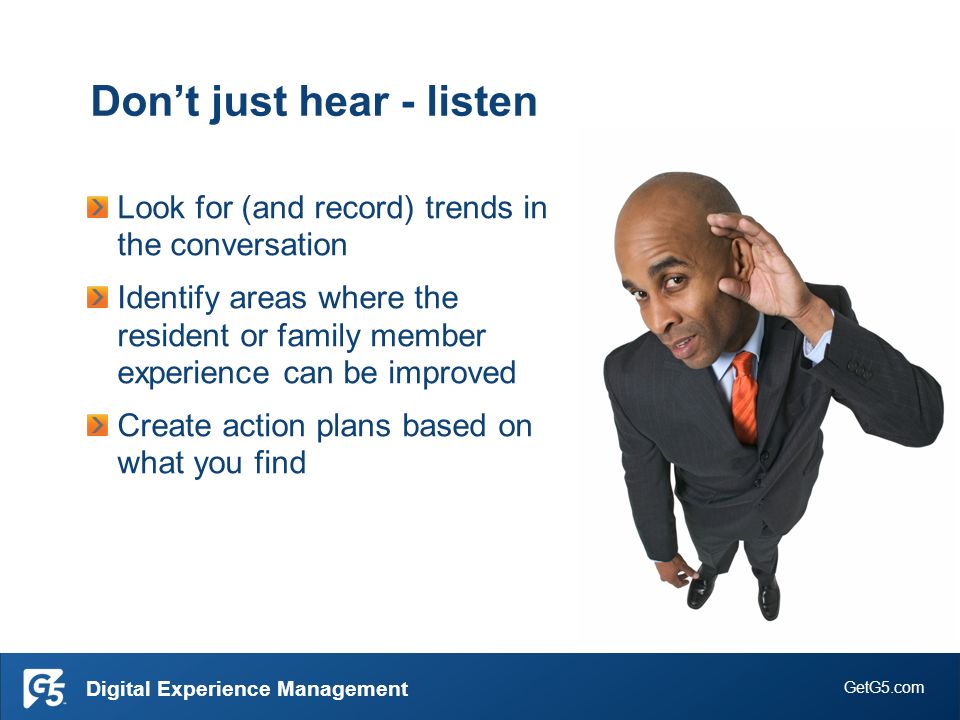 Don’t just hear - listen

Look for (and record) trends in the conversation

Identify areas where the resident or family member experience can be improved

Create action plans based on what you find

G5 Digital Experience Management

GetG5.com